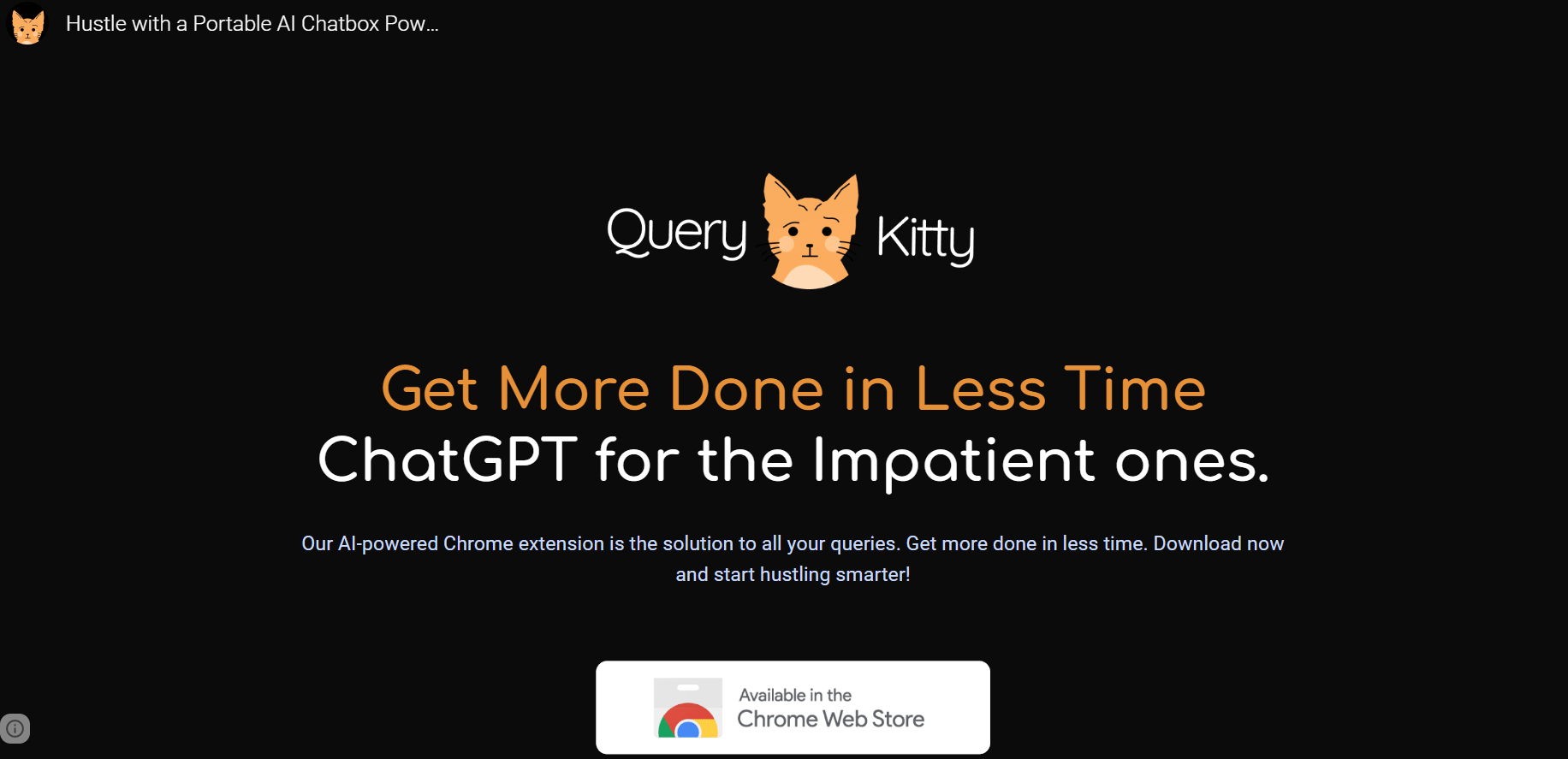 Hustle with a Portable AI Chatbox Pow...

Query Kitty

Get More Done in Less Time
ChatGPT for the Impatient ones.

Our AI-powered Chrome extension is the solution to all your queries. Get more done in less time. Download now and start hustling smarter!

Available in the
Chrome Web Store